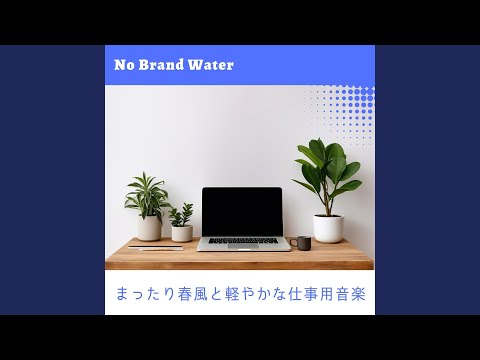 No Brand Water

まったり春風と軽やかな仕事用音楽